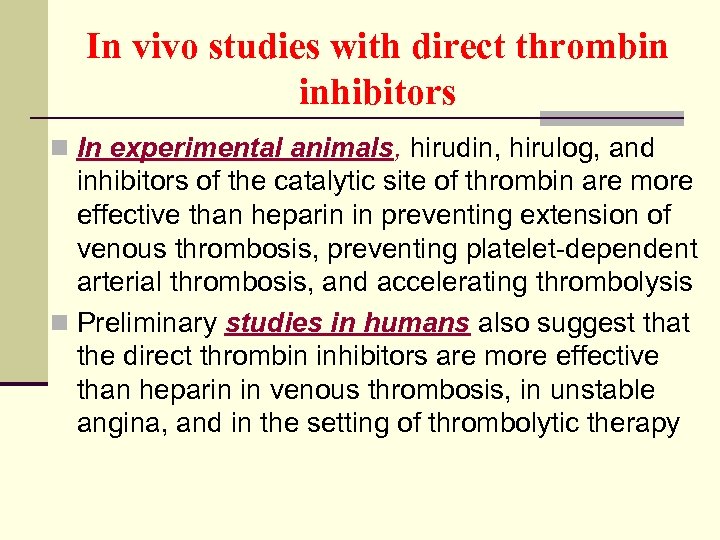 In vivo studies with direct thrombin inhibitors

In experimental animals, hirudin, hirulog, and inhibitors of the catalytic site of thrombin are more effective than heparin in preventing extension of venous thrombosis, preventing platelet-dependent arterial thrombosis, and accelerating thrombolysis

Preliminary studies in humans also suggest that the direct thrombin inhibitors are more effective than heparin in venous thrombosis, in unstable angina, and in the setting of thrombolytic therapy